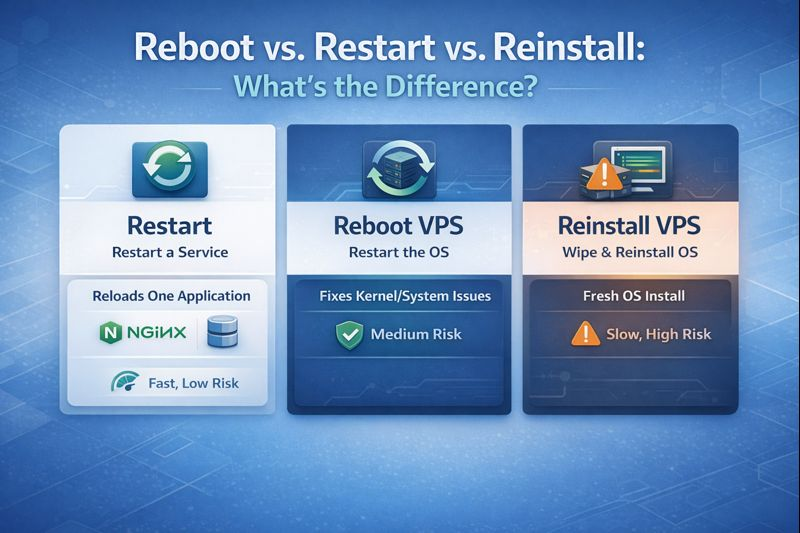 Reboot vs. Restart vs. Reinstall:
What's the Difference?

Restart
Restart a Service

Reloads One Application

N NGINX

Fast, Low Risk

Reboot VPS
Restart the OS

Fixes Kernel/System Issues

Medium Risk

Reinstall VPS
Wipe & Reinstall OS

Fresh OS Install

Slow, High Risk